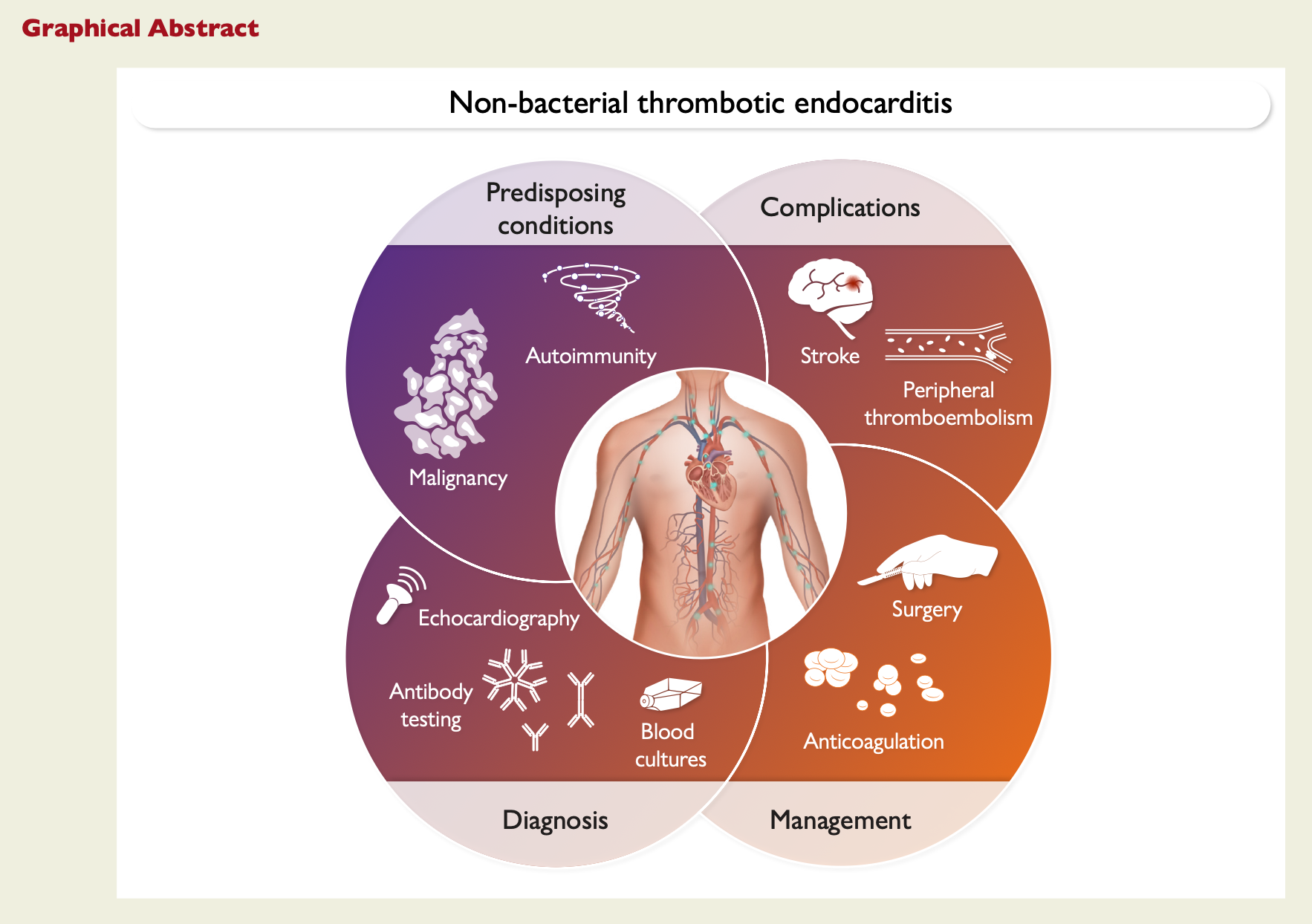 Graphical Abstract

Non-bacterial thrombotic endocarditis

Predisposing conditions

Autoimmunity

Malignancy

Complications

Stroke

Peripheral thromboembolism

Echocardiography

Antibody testing

Blood cultures

Diagnosis

Surgery

Anticoagulation

Management